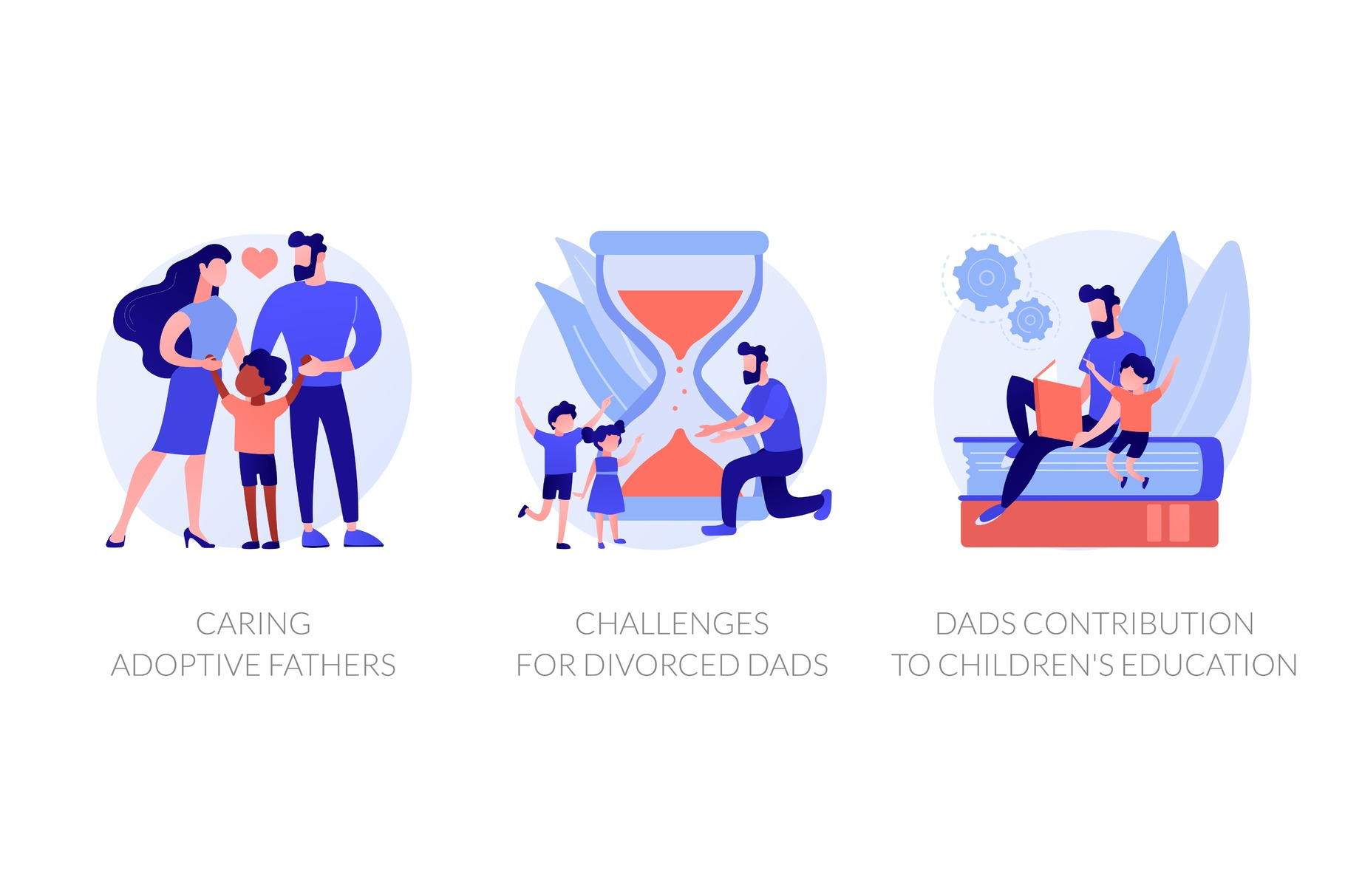 CARING
ADOPTIVE FATHERS

CHALLENGES
FOR DIVORCED DADS

DADS CONTRIBUTION
TO CHILDREN'S EDUCATION